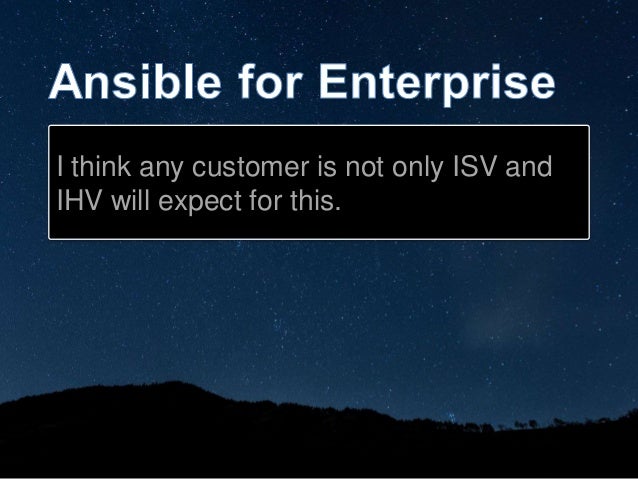 Ansible for Enterprise

I think any customer is not only ISV and IHV will expect for this.